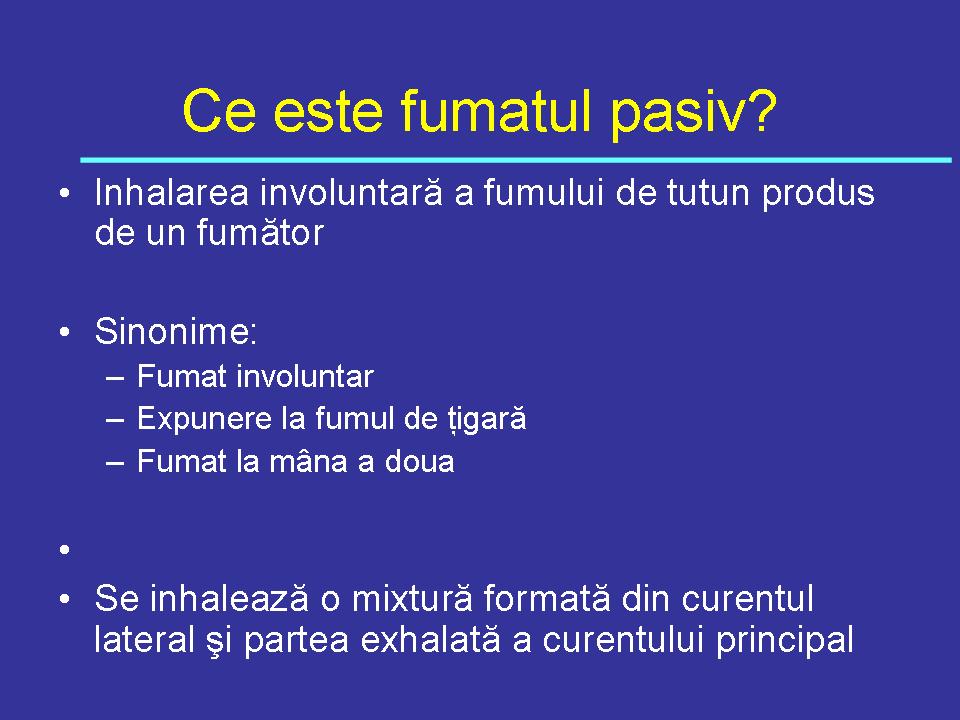 Ce este fumatul pasiv?

• Inhalarea involuntară a fumului de tutun produs de un fumător

• Sinonime:
– Fumat involuntar
– Expunere la fumul de țigară
– Fumat la mâna a doua

•

• Se inhalează o mixtură formată din curentul lateral şi partea exhalată a curentului principal